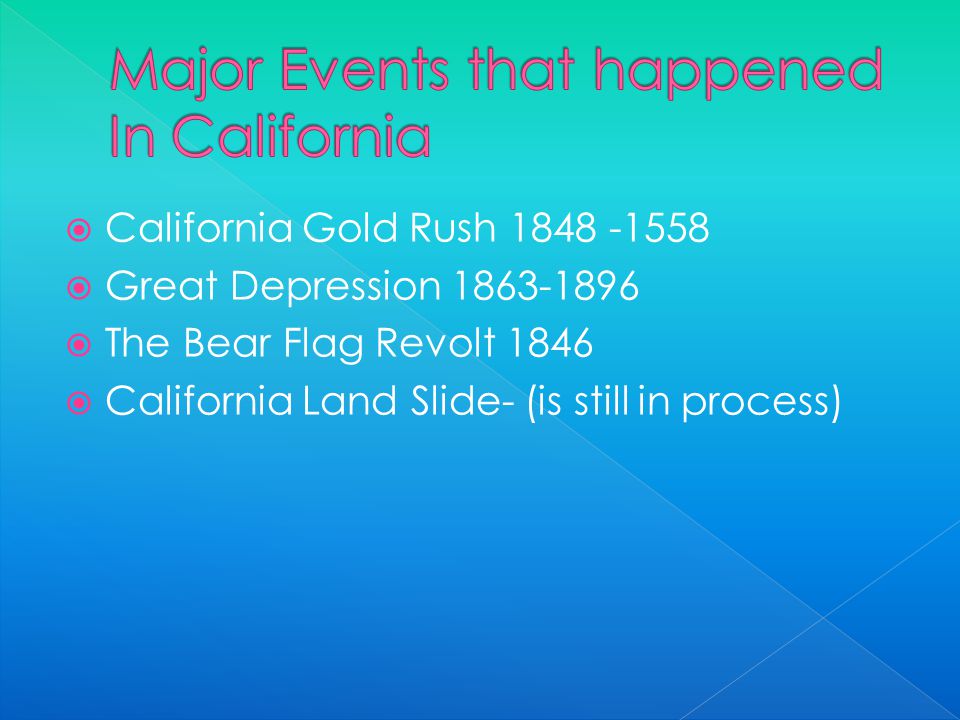 Major Events that happened In California

California Gold Rush 1848 -1558
Great Depression 1863-1896
The Bear Flag Revolt 1846
California Land Slide- (is still in process)